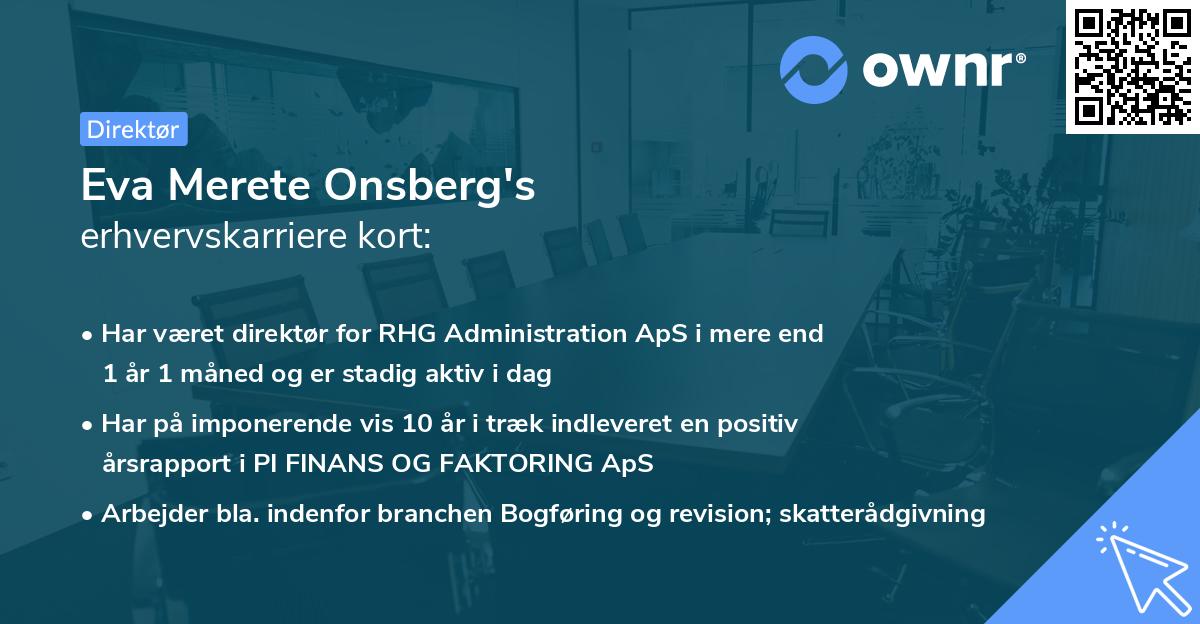 ownr®

Direktør

Eva Merete Onsberg's
erhvervskarriere kort:

• Har været direktør for RHG Administration ApS i mere end 1 år 1 måned og er stadig aktiv i dag

• Har på imponerende vis 10 år i træk indleveret en positiv årsrapport i PI FINANS OG FAKTORING ApS

• Arbejder bla. indenfor branchen Bogføring og revision; skatterådgivning